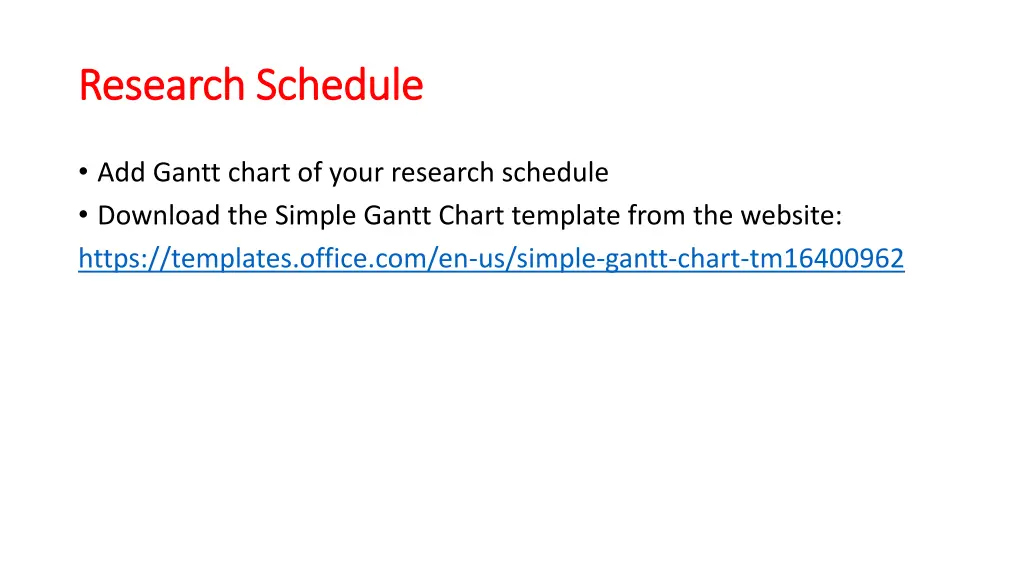 Research Schedule

• Add Gantt chart of your research schedule
• Download the Simple Gantt Chart template from the website:
https://templates.office.com/en-us/simple-gantt-chart-tm16400962